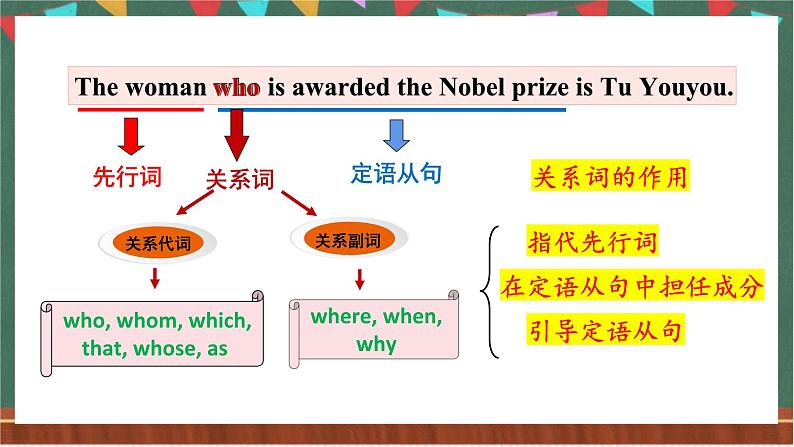 The woman who is awarded the Nobel prize is Tu Youyou.

先行词

关系词

定语从句

关系词的作用

关系代词

关系副词

who, whom, which, that, whose, as

where, when, why

指代先行词

在定语从句中担任成分

引导定语从句